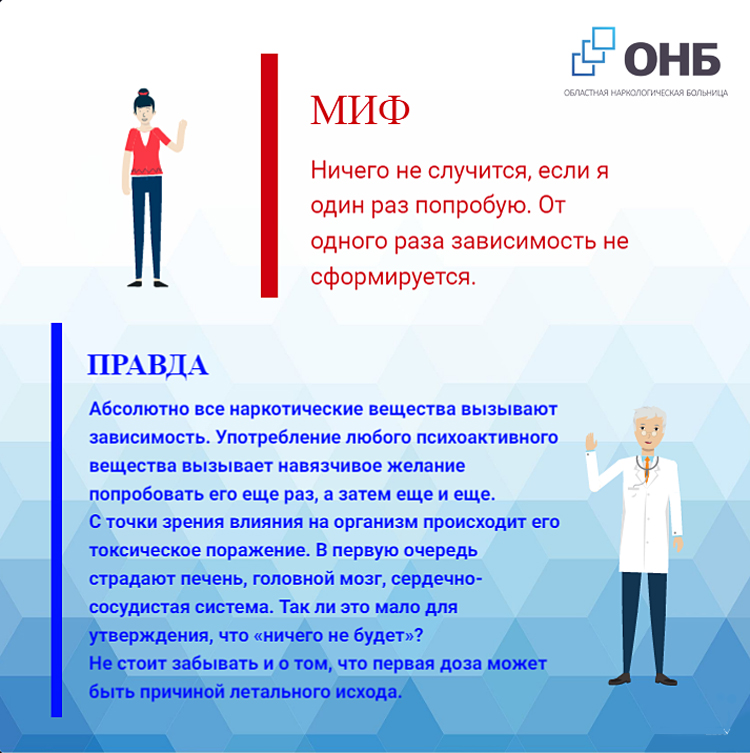 ОНБ
ОБЛАСТНАЯ НАРКОЛОГИЧЕСКАЯ БОЛЬНИЦА

МИФ

Ничего не случится, если я один раз попробую. От одного раза зависимость не сформируется.

ПРАВДА

Абсолютно все наркотические вещества вызывают зависимость. Употребление любого психоактивного вещества вызывает навязчивое желание попробовать его еще раз, а затем еще и еще.
С точки зрения влияния на организм происходит его токсическое поражение. В первую очередь страдают печень, головной мозг, сердечно-сосудистая система. Так ли это мало для утверждения, что «ничего не будет»?
Не стоит забывать и о том, что первая доза может быть причиной летального исхода.